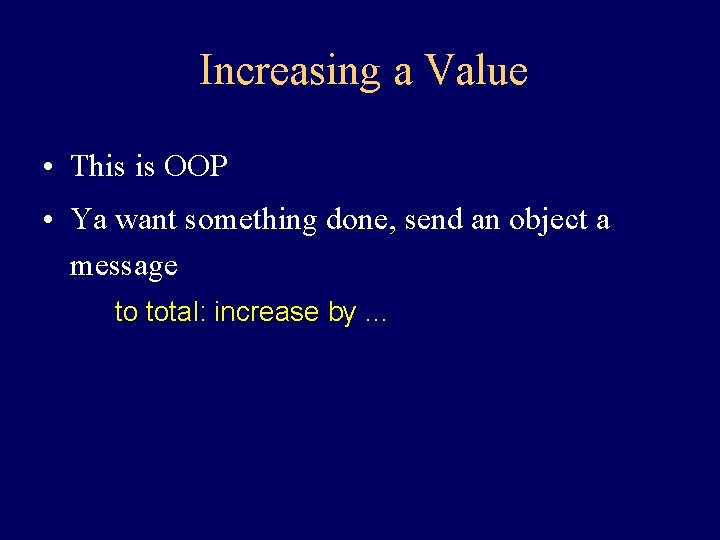 Increasing a Value

• This is OOP

• Ya want something done, send an object a message

to total: increase by …